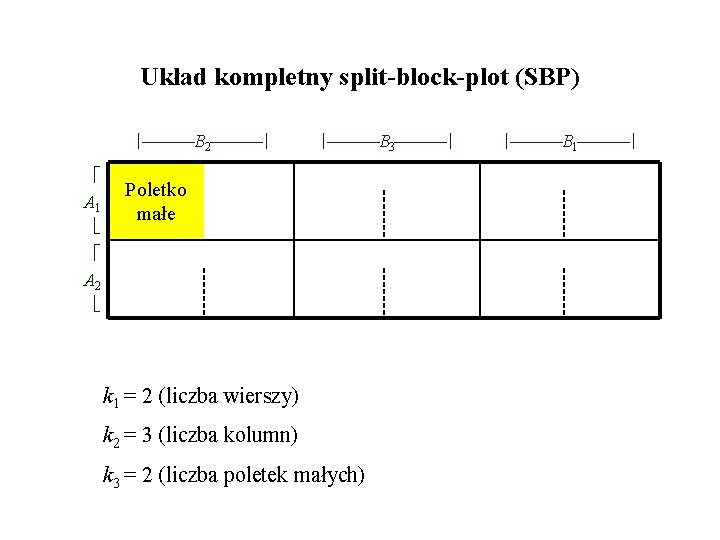 Układ kompletny split-block-plot (SBP)

$B_2$ $B_3$ $B_1$

$A_1$ Poletko małe

$A_2$

$k_1 = 2$ (liczba wierszy)

$k_2 = 3$ (liczba kolumn)

$k_3 = 2$ (liczba poletek małych)